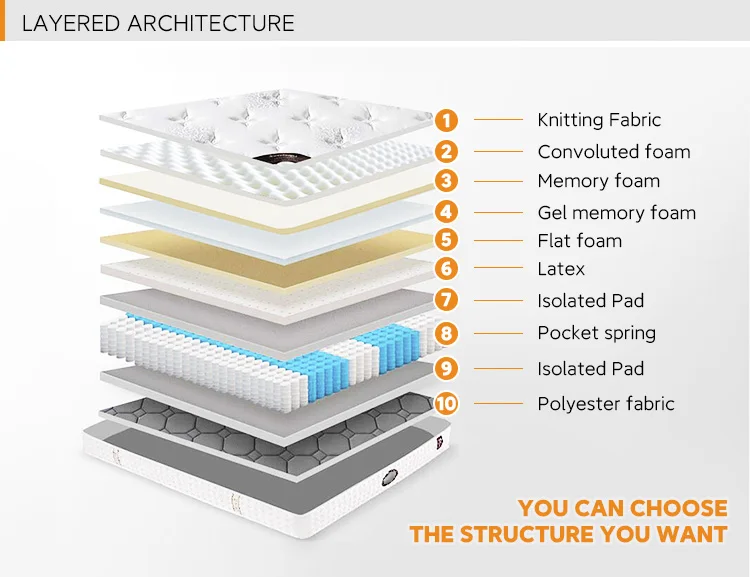 LAYERED ARCHITECTURE

1 Knitting Fabric
2 Convoluted foam
3 Memory foam
4 Gel memory foam
5 Flat foam
6 Latex
7 Isolated Pad
8 Pocket spring
9 Isolated Pad
10 Polyester fabric

YOU CAN CHOOSE
THE STRUCTURE YOU WANT